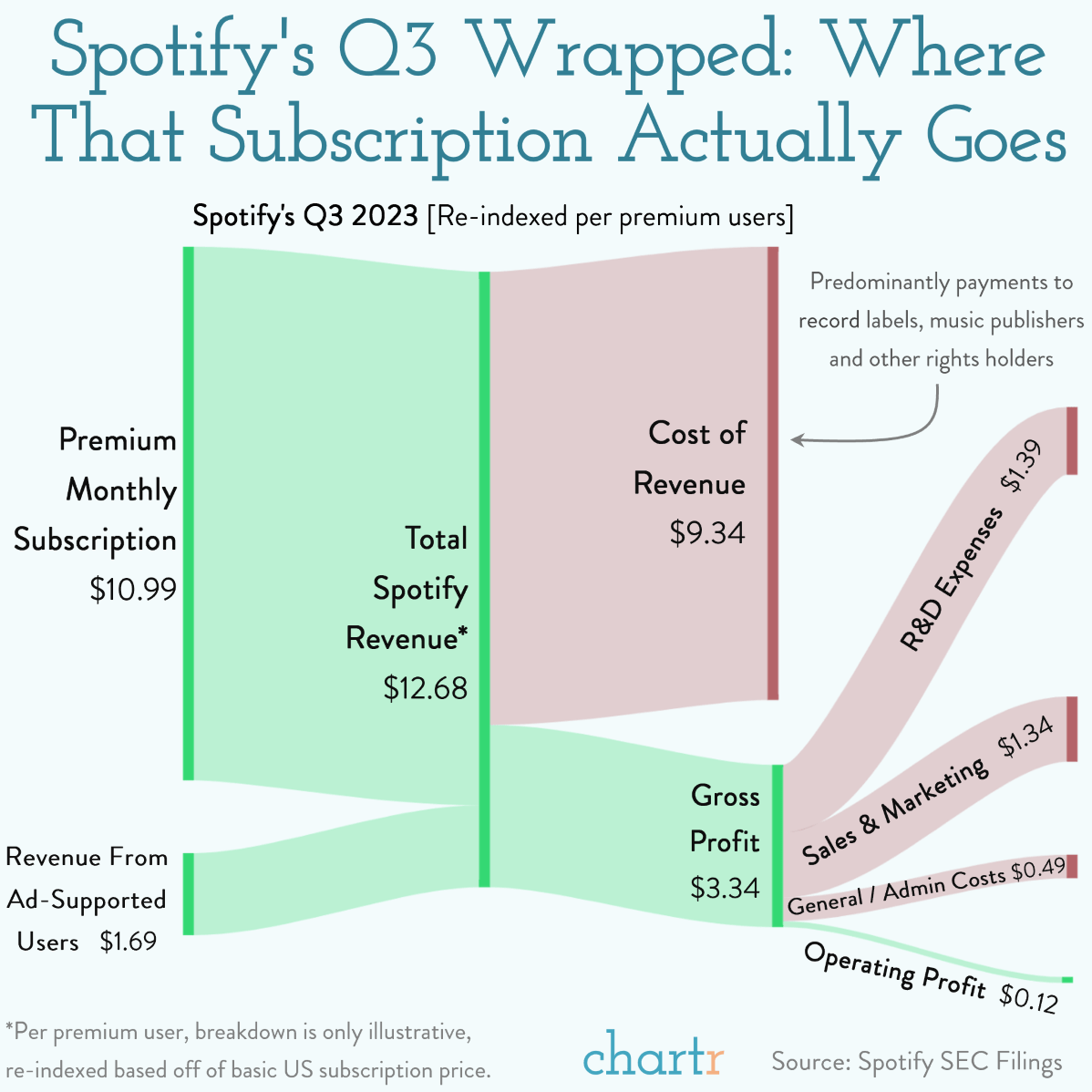 Spotify's Q3 Wrapped: Where That Subscription Actually Goes

Spotify's Q3 2023 [Re-indexed per premium users]

Premium Monthly Subscription $10.99

Revenue From Ad-Supported Users $1.69

Total Spotify Revenue* $12.68

Cost of Revenue $9.34

Predominantly payments to record labels, music publishers and other rights holders

Gross Profit $3.34

R&D Expenses $1.39

Sales & Marketing $1.34

General / Admin Costs $0.49

Operating Profit $0.12

*Per premium user, breakdown is only illustrative, re-indexed based off of basic US subscription price.

chartr

Source: Spotify SEC Filings